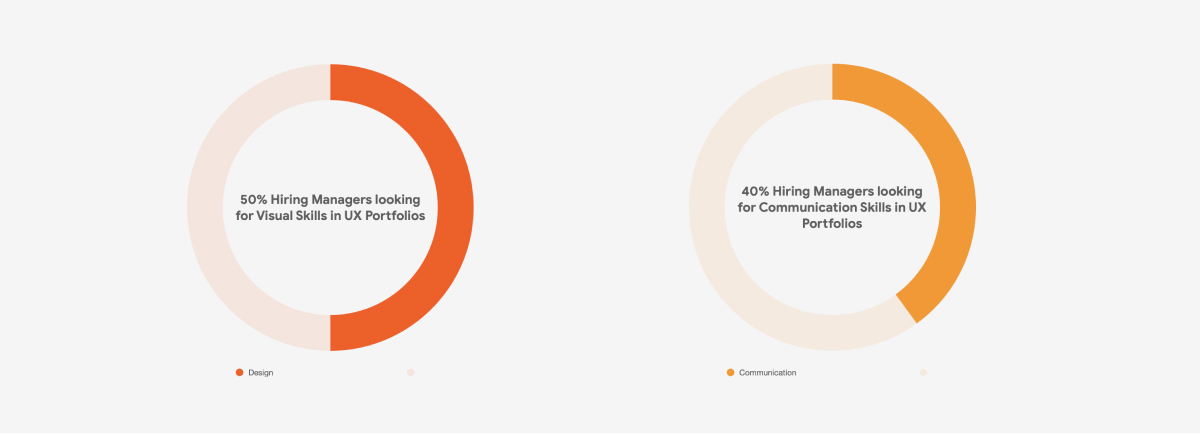 50% Hiring Managers looking for Visual Skills in UX Portfolios

Design

40% Hiring Managers looking for Communication Skills in UX Portfolios

Communication